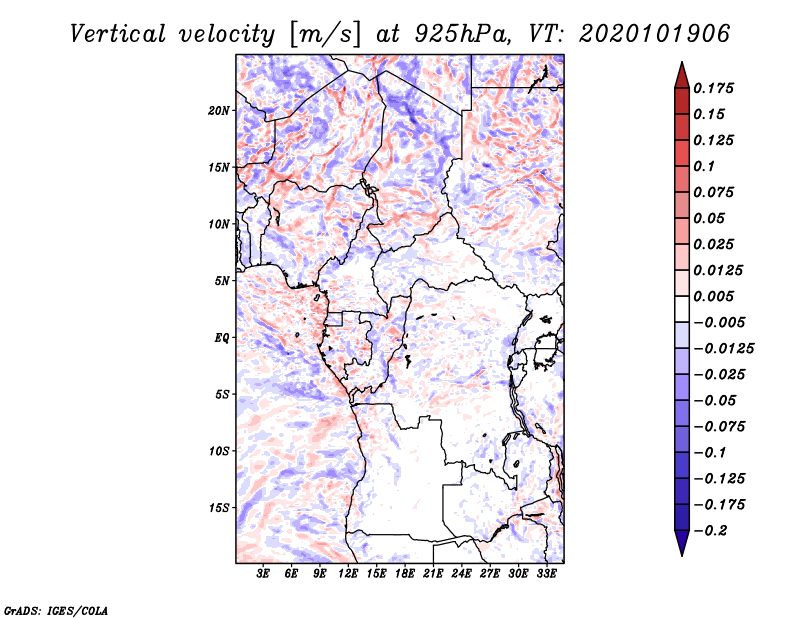 Vertical velocity [m/s] at 925hPa, VT: 2020101906

20N
15N
10N
5N
EQ
5S
10S
15S

3E 6E 9E 12E 15E 18E 21E 24E 27E 30E 33E

0.175
0.15
0.125
0.1
0.075
0.05
0.025
0.0125
0.005
−0.005
−0.0125
−0.025
−0.05
−0.075
−0.1
−0.125
−0.175
−0.2

GrADS: IGES/COLA